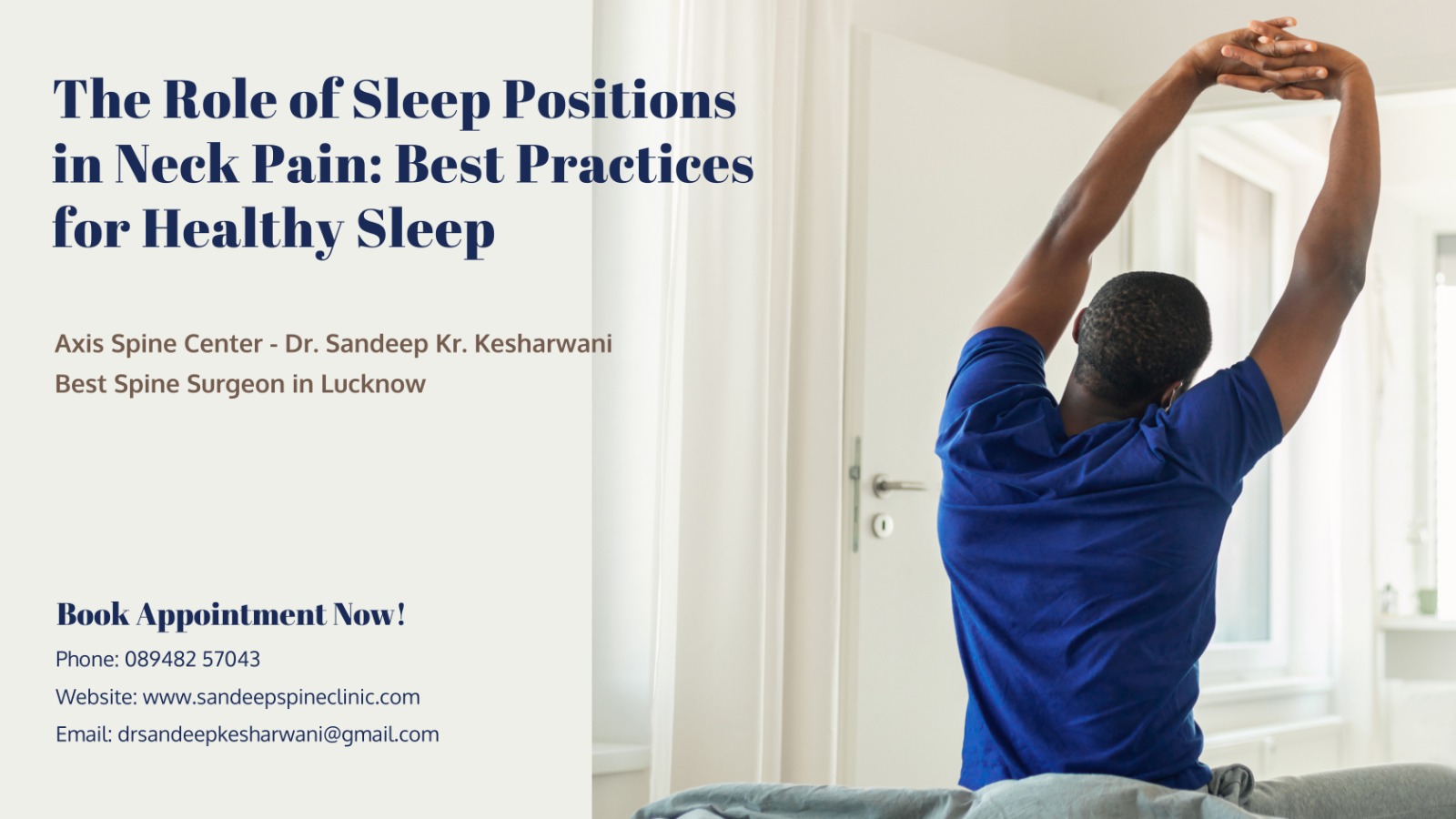 The Role of Sleep Positions in Neck Pain: Best Practices for Healthy Sleep

Axis Spine Center - Dr. Sandeep Kr. Kesharwani
Best Spine Surgeon in Lucknow

Book Appointment Now!
Phone: 089482 57043
Website: www.sandeepspineclinic.com
Email: drsandeepkesharwani@gmail.com